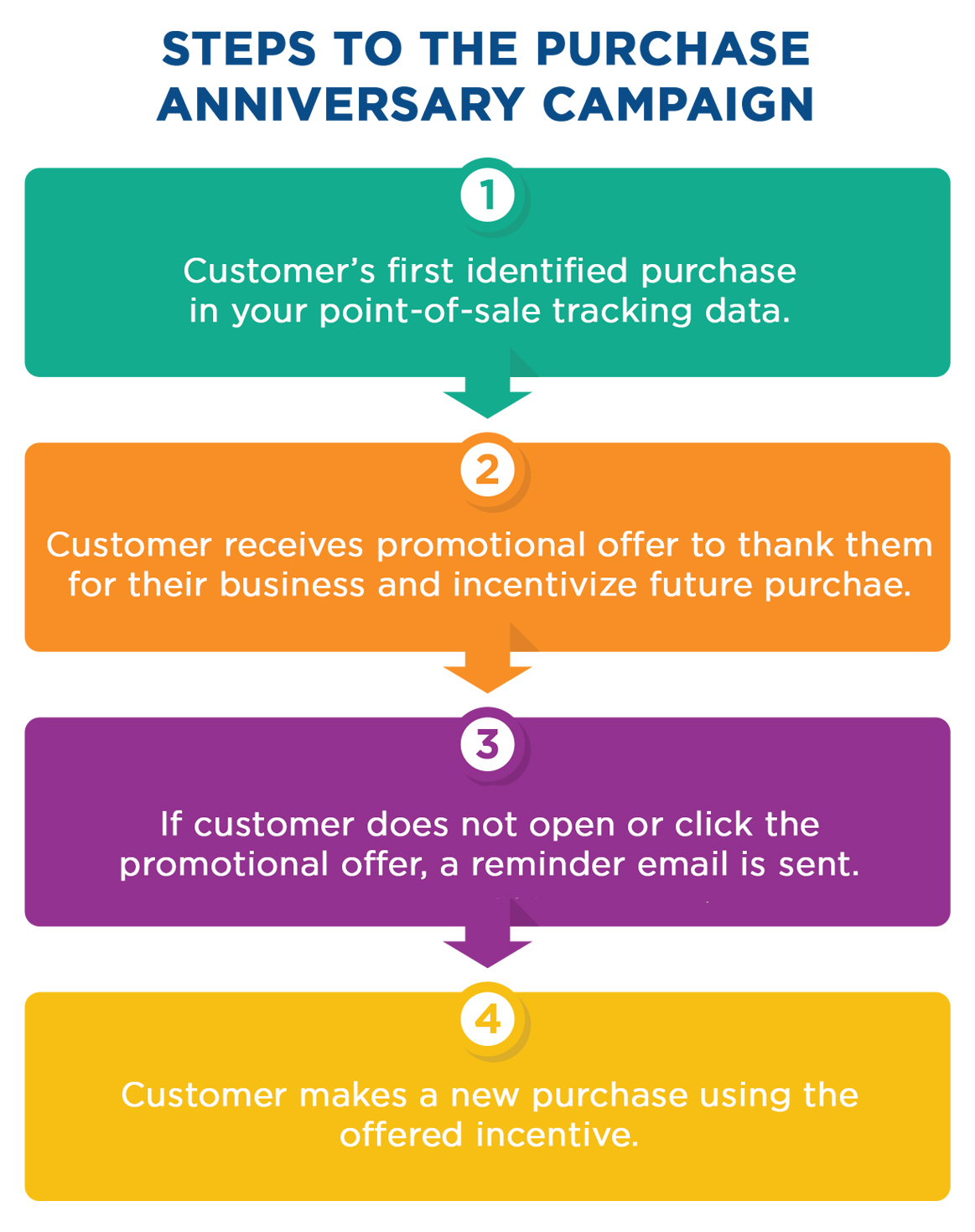 STEPS TO THE PURCHASE ANNIVERSARY CAMPAIGN

1

Customer's first identified purchase in your point-of-sale tracking data.

2

Customer receives promotional offer to thank them for their business and incentivize future purchae.

3

If customer does not open or click the promotional offer, a reminder email is sent.

4

Customer makes a new purchase using the offered incentive.